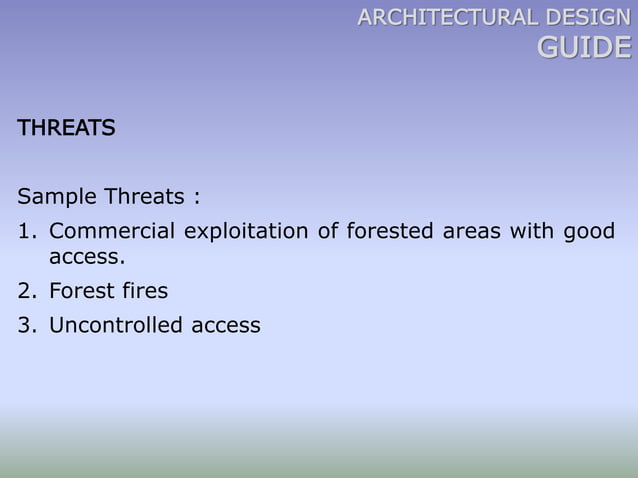 ARCHITECTURAL DESIGN
GUIDE

THREATS

Sample Threats :

1. Commercial exploitation of forested areas with good access.
2. Forest fires
3. Uncontrolled access